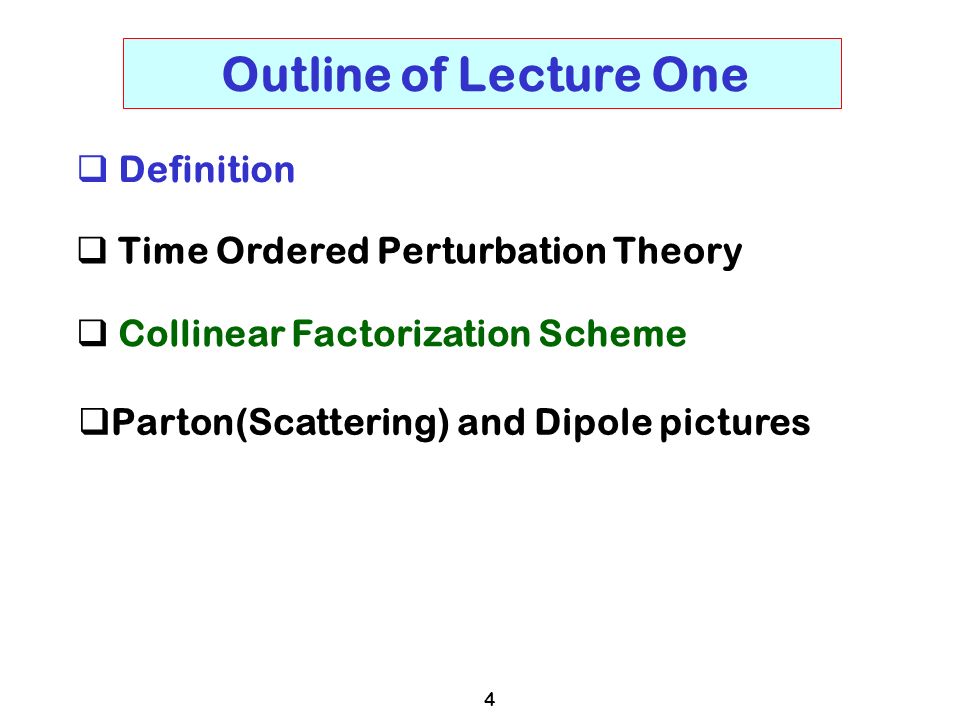 Outline of Lecture One

❑ Definition

❑ Time Ordered Perturbation Theory

❑ Collinear Factorization Scheme

❑Parton(Scattering) and Dipole pictures

4